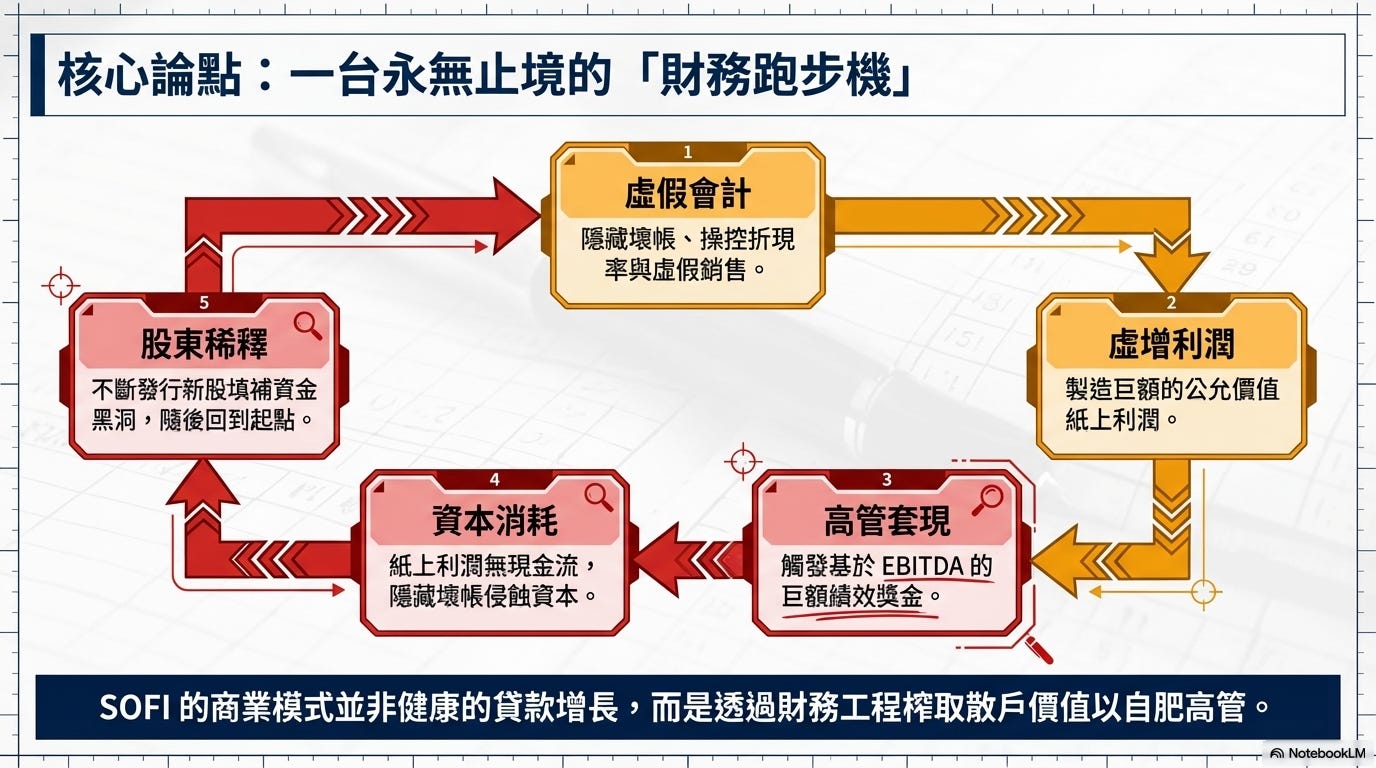 核心論點：一台永無止境的「財務跑步機」

1
虛假會計
隱藏壞帳、操控折現率與虛假銷售。

2
虛增利潤
製造巨額的公允價值紙上利潤。

3
高管套現
觸發基於 EBITDA 的巨額績效獎金。

4
資本消耗
紙上利潤無現金流，隱藏壞帳侵蝕資本。

5
股東稀釋
不斷發行新股填補資金黑洞，隨後回到起點。

SOFI 的商業模式並非健康的貸款增長，而是透過財務工程榨取散戶價值以自肥高管。

NotebookLM